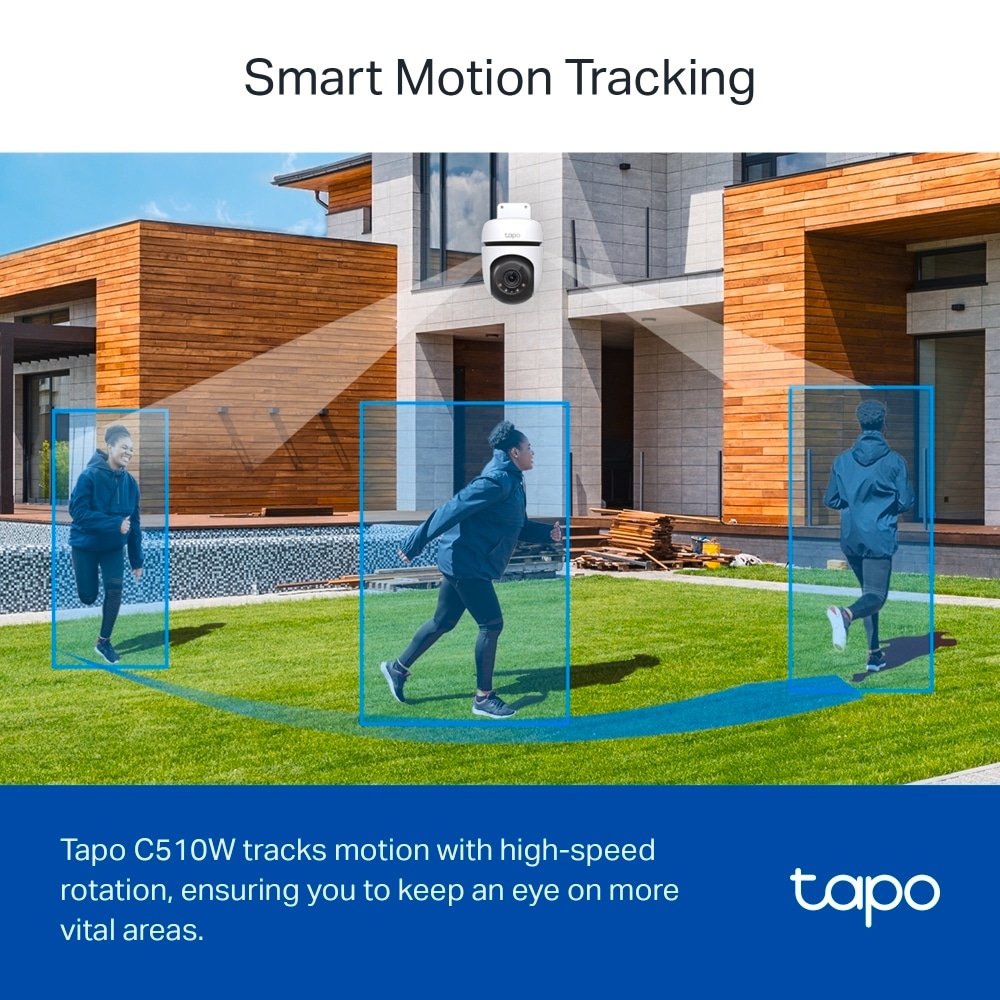 Smart Motion Tracking

tapo

Tapo C510W tracks motion with high-speed rotation, ensuring you to keep an eye on more vital areas.

tapo